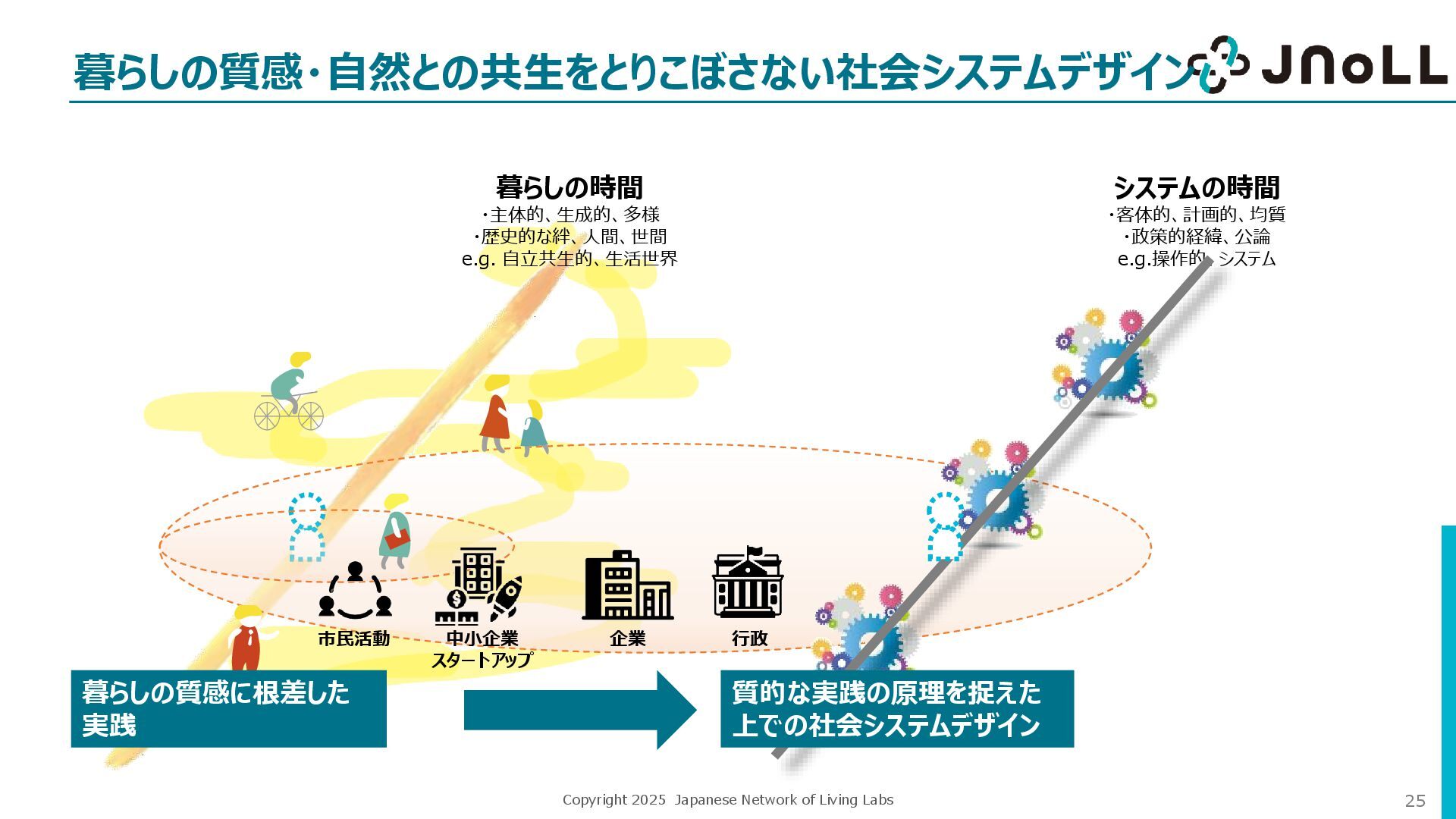 暮らしの質感・自然との共生をとりこぼさない社会システムデザイン

JNoLL

暮らしの時間
・主体的、生成的、多様
・歴史的な絆、人間、世間
e.g. 自立共生的、生活世界

システムの時間
・客体的、計画的、均質
・政策的経緯、公論
e.g.操作的、システム

市民活動

中小企業
スタートアップ

企業

行政

暮らしの質感に根差した実践

質的な実践の原理を捉えた上での社会システムデザイン

Copyright 2025 Japanese Network of Living Labs

25